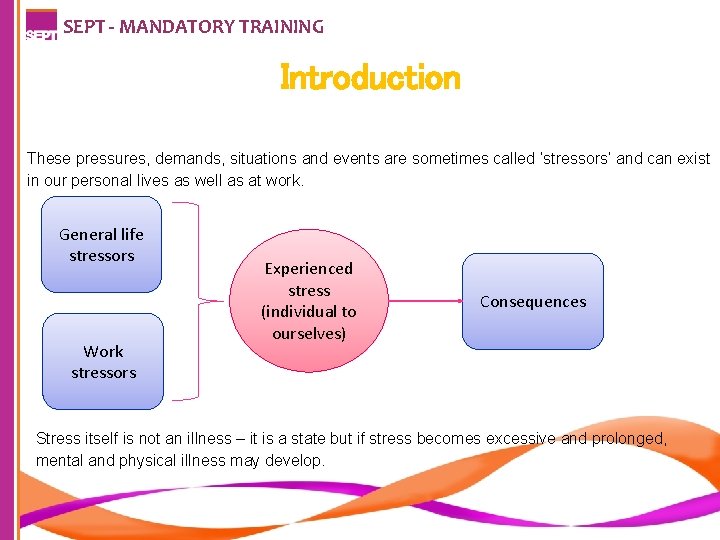 SEPT

SEPT - MANDATORY TRAINING

Introduction

These pressures, demands, situations and events are sometimes called 'stressors' and can exist in our personal lives as well as at work.

General life stressors

Work stressors

Experienced stress (individual to ourselves)

Consequences

Stress itself is not an illness – it is a state but if stress becomes excessive and prolonged, mental and physical illness may develop.